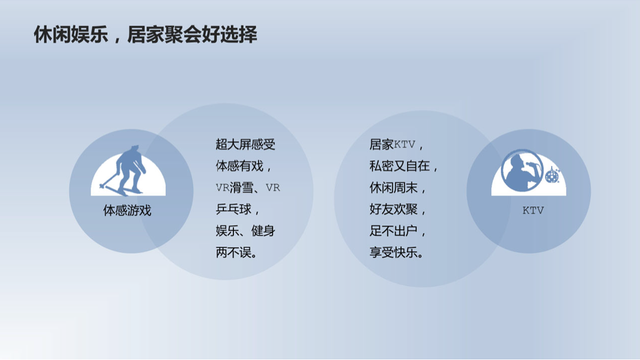 休闲娱乐，居家聚会好选择

体感游戏

超大屏感受体感有戏，VR滑雪、VR乒乓球，娱乐、健身两不误。

居家KTV，私密又自在，休闲周末，好友欢聚，足不出户，享受快乐。

KTV